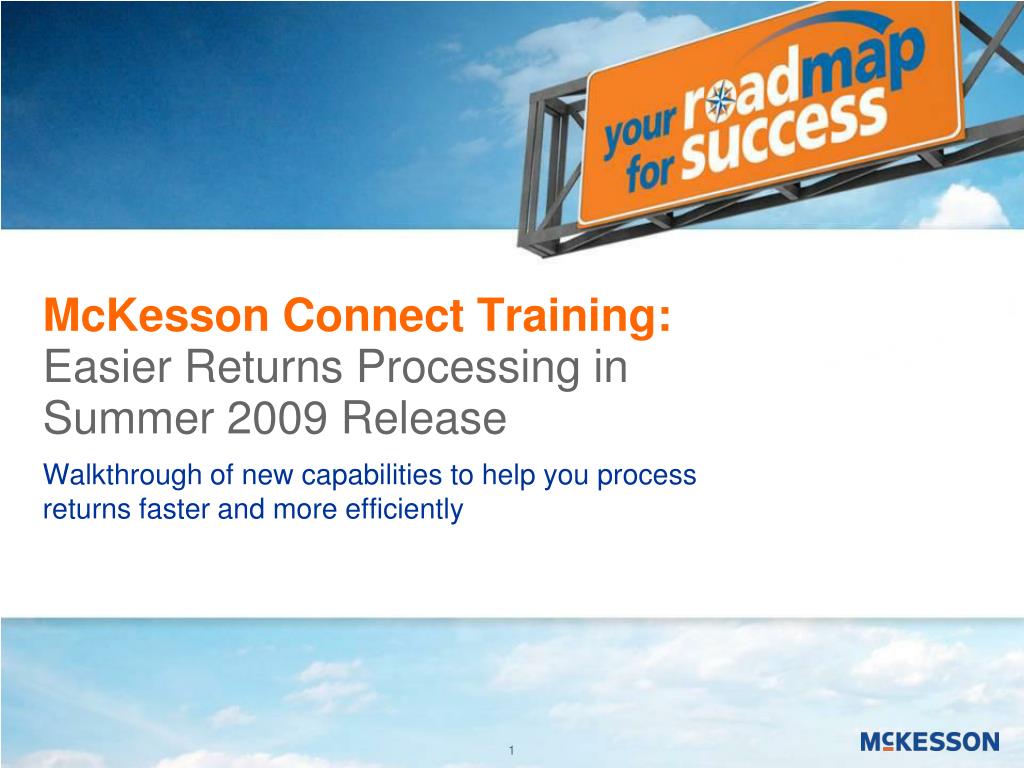 your roadmap for success

McKesson Connect Training:
Easier Returns Processing in Summer 2009 Release

Walkthrough of new capabilities to help you process returns faster and more efficiently

1

McKESSON